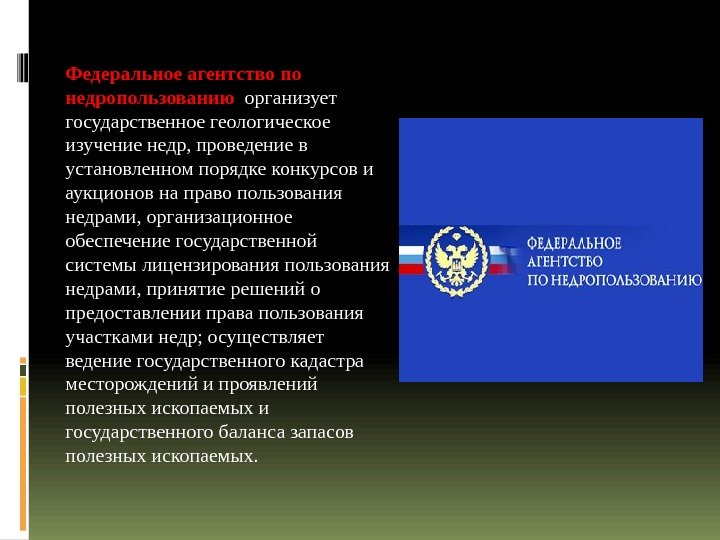 Федеральное агентство по недропользованию организует государственное геологическое изучение недр, проведение в установленном порядке конкурсов и аукционов на право пользования недрами, организационное обеспечение государственной системы лицензирования пользования недрами, принятие решений о предоставлении права пользования участками недр; осуществляет ведение государственного кадастра месторождений и проявлений полезных ископаемых и государственного баланса запасов полезных ископаемых.

ФЕДЕРАЛЬНОЕ АГЕНТСТВО ПО НЕДРОПОЛЬЗОВАНИЮ